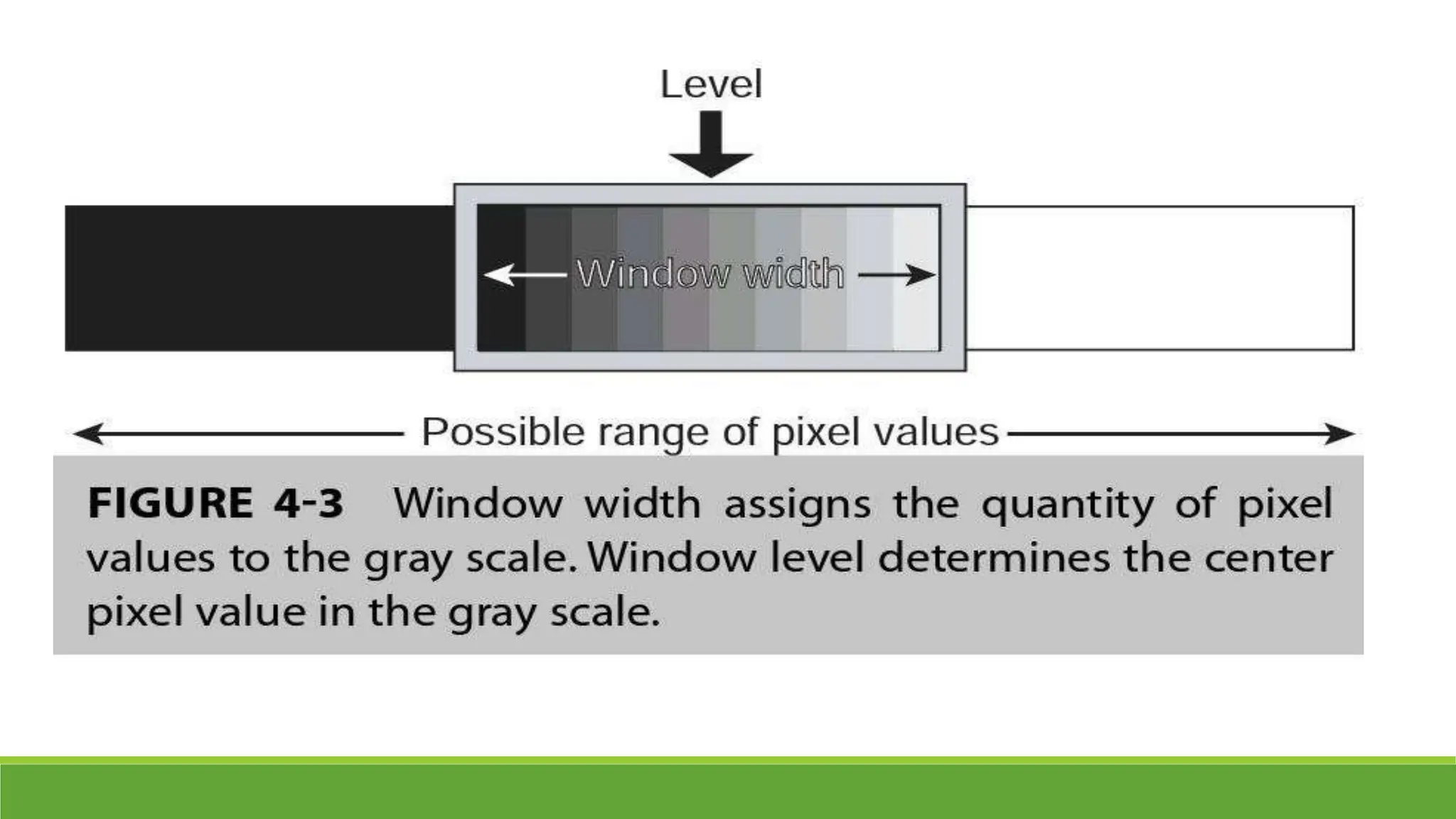 Level

Window width

Possible range of pixel values

FIGURE 4-3 Window width assigns the quantity of pixel values to the gray scale. Window level determines the center pixel value in the gray scale.